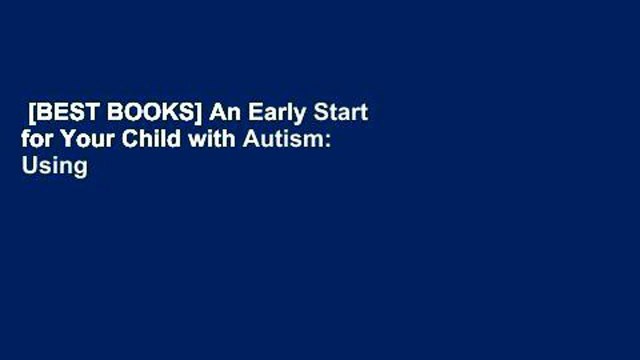 [BEST BOOKS] An Early Start for Your Child with Autism: Using